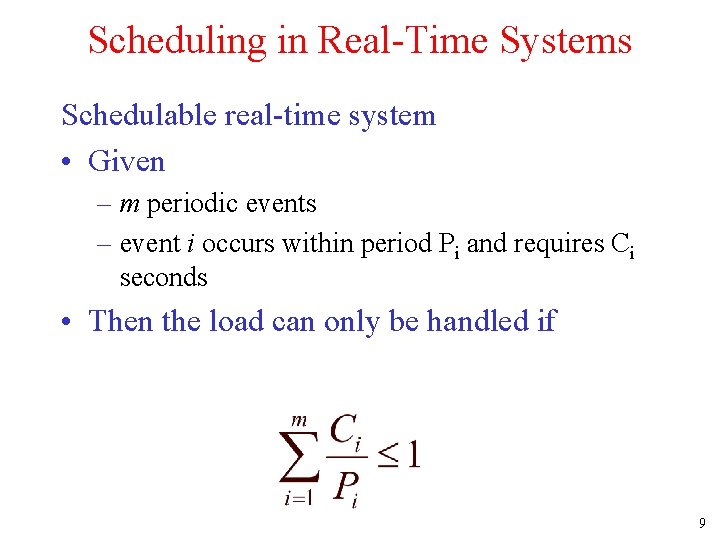 Scheduling in Real-Time Systems

Schedulable real-time system

• Given
 – $m$ periodic events
 – event $i$ occurs within period $P_i$ and requires $C_i$ seconds

• Then the load can only be handled if

$\sum_{i=1}^{m} \frac{C_i}{P_i} \leq 1$

9